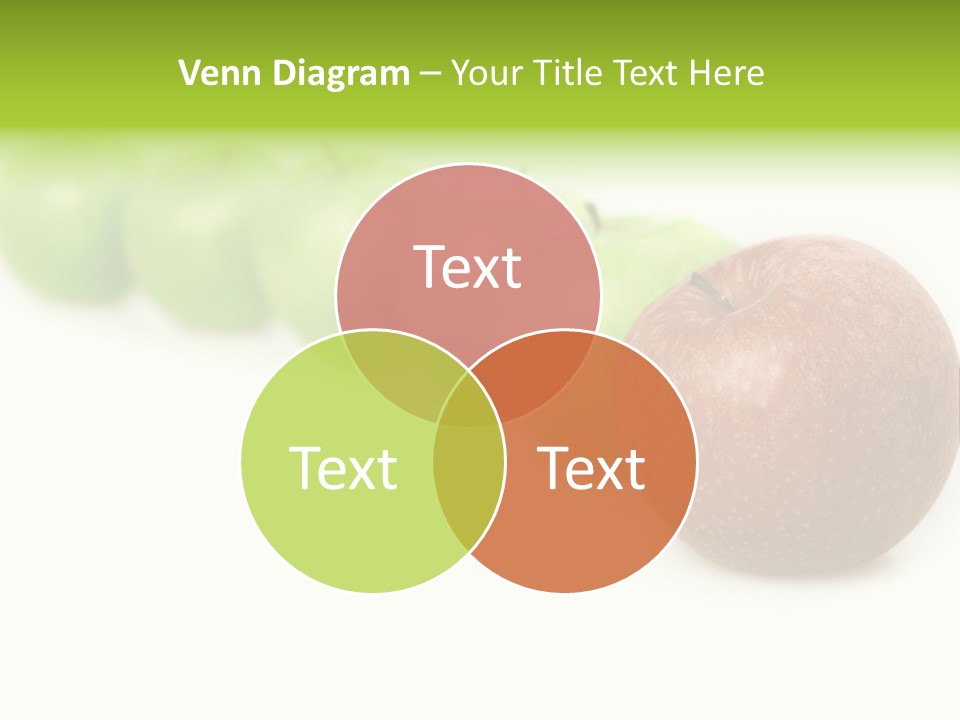 Venn Diagram – Your Title Text Here

Text

Text

Text